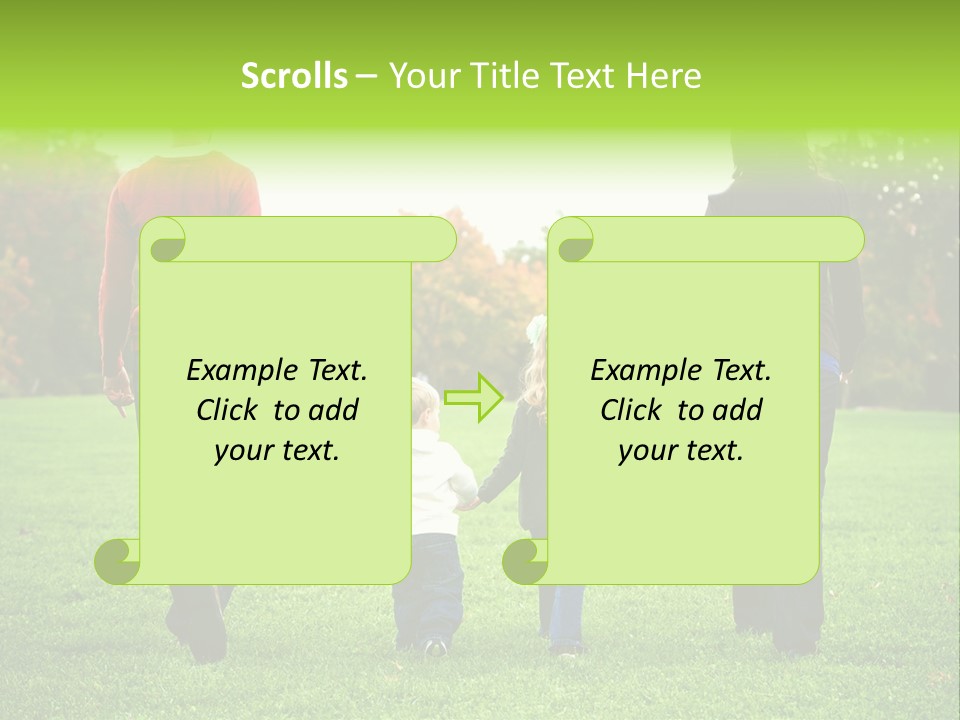 Scrolls – Your Title Text Here

Example Text. Click to add your text.

Example Text. Click to add your text.